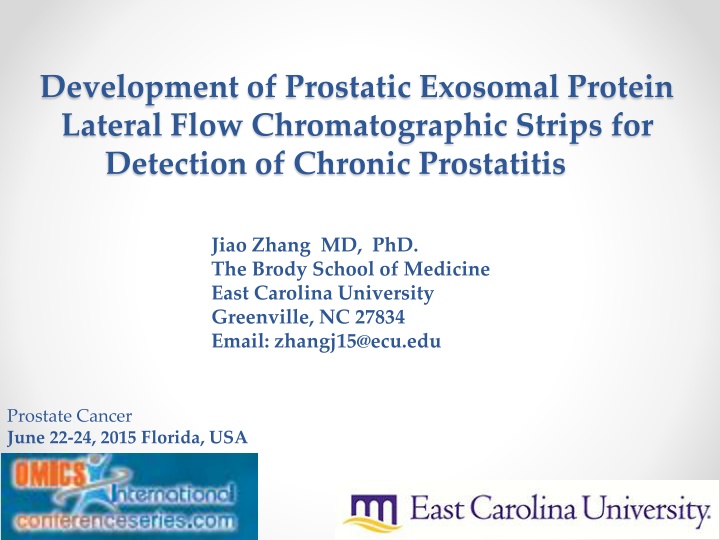 Development of Prostatic Exosomal Protein Lateral Flow Chromatographic Strips for Detection of Chronic Prostatitis

Jiao Zhang MD, PhD.
The Brody School of Medicine
East Carolina University
Greenville, NC 27834
Email: zhangj15@ecu.edu

Prostate Cancer
June 22-24, 2015 Florida, USA

OMICS International
conferenceseries.com

East Carolina University.